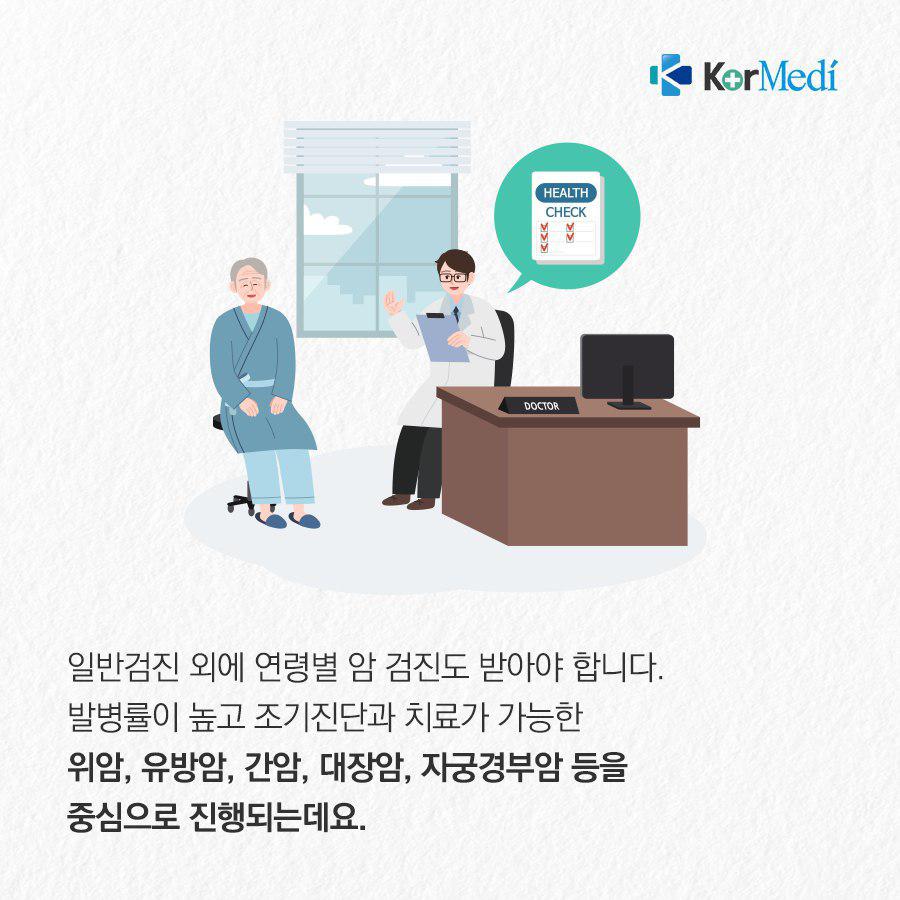 KorMedi

HEALTH
CHECK

DOCTOR

일반검진 외에 연령별 암 검진도 받아야 합니다. 발병률이 높고 조기진단과 치료가 가능한 위암, 유방암, 간암, 대장암, 자궁경부암 등을 중심으로 진행되는데요.